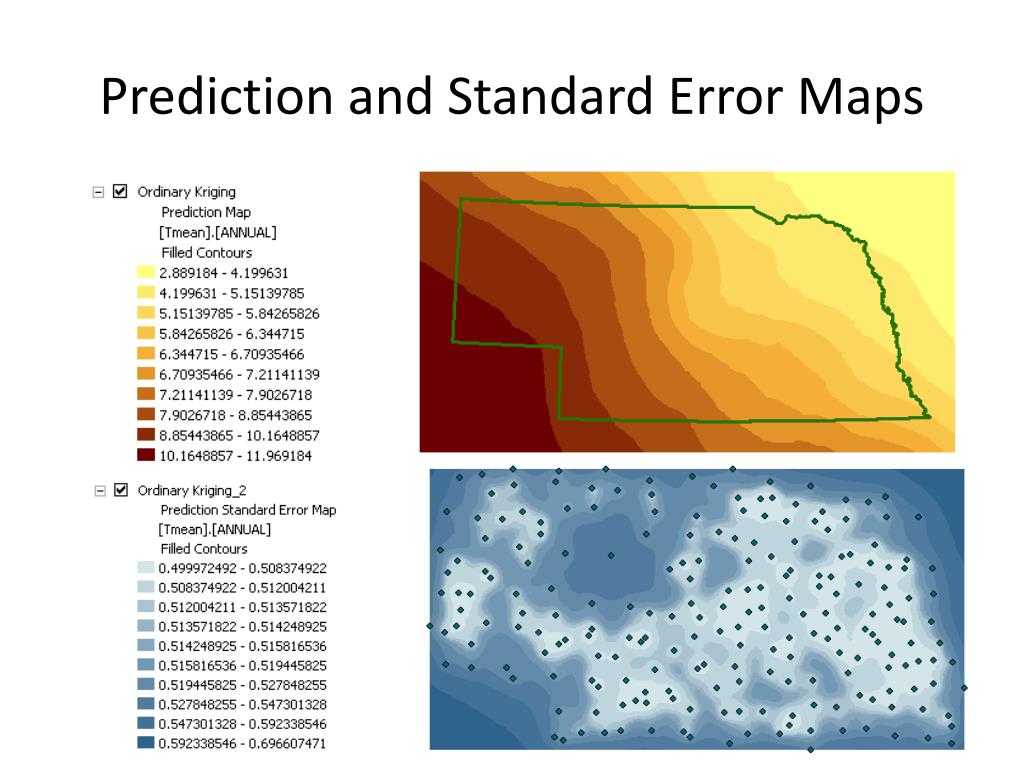 Prediction and Standard Error Maps

Ordinary Kriging
Prediction Map
[Tmean].[ANNUAL]
Filled Contours
2.889184 - 4.199631
4.199631 - 5.15139785
5.15139785 - 5.84265826
5.84265826 - 6.344715
6.344715 - 6.70935466
6.70935466 - 7.21141139
7.21141139 - 7.9026718
7.9026718 - 8.85443865
8.85443865 - 10.1648857
10.1648857 - 11.969184

Ordinary Kriging_2
Prediction Standard Error Map
[Tmean].[ANNUAL]
Filled Contours
0.499972492 - 0.508374922
0.508374922 - 0.512004211
0.512004211 - 0.513571822
0.513571822 - 0.514248925
0.514248925 - 0.515816536
0.515816536 - 0.519445825
0.519445825 - 0.527848255
0.527848255 - 0.547301328
0.547301328 - 0.592338546
0.592338546 - 0.696607471